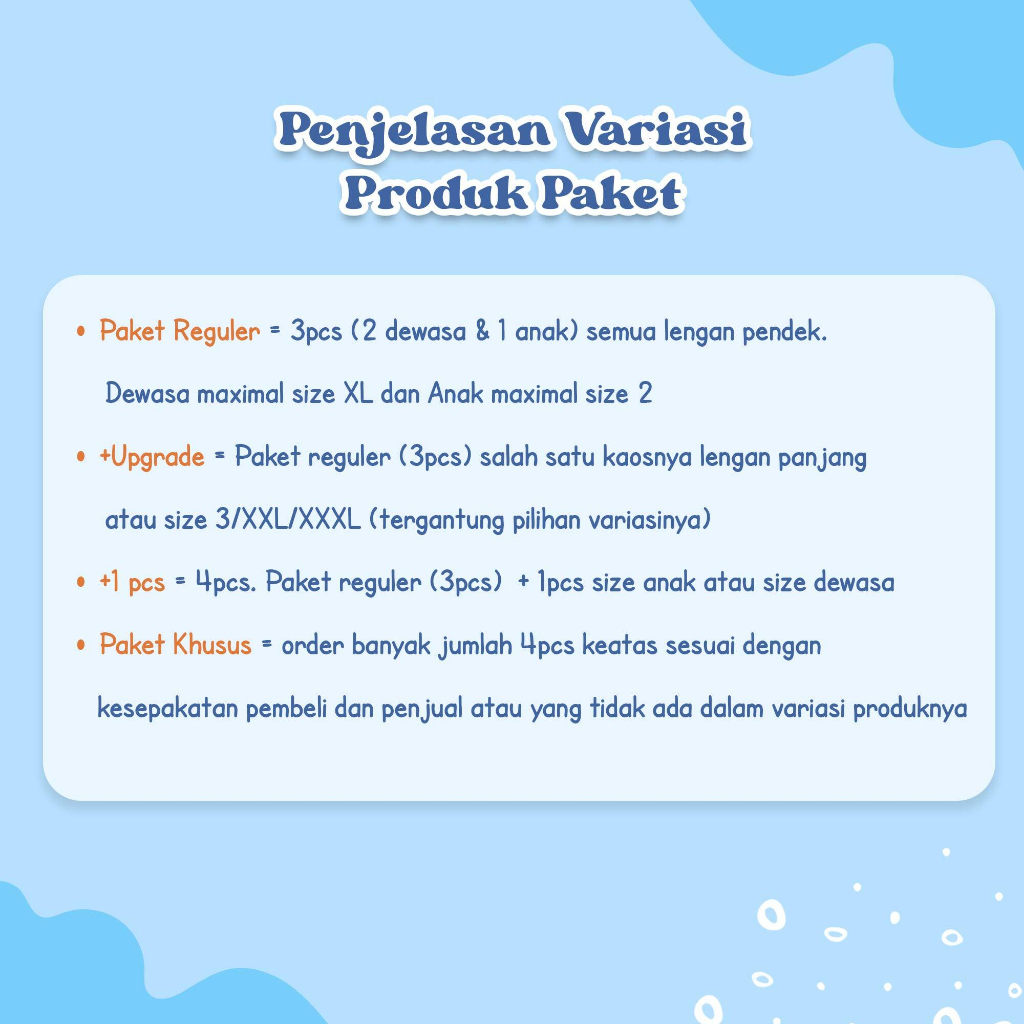 Penjelasan Variasi Produk Paket

• Paket Reguler = 3pcs (2 dewasa & 1 anak) semua lengan pendek. Dewasa maximal size XL dan Anak maximal size 2

• +Upgrade = Paket reguler (3pcs) salah satu kaosnya lengan panjang atau size 3/XXL/XXXL (tergantung pilihan variasinya)

• +1 pcs = 4pcs. Paket reguler (3pcs) + 1pcs size anak atau size dewasa

• Paket Khusus = order banyak jumlah 4pcs keatas sesuai dengan kesepakatan pembeli dan penjual atau yang tidak ada dalam variasi produknya